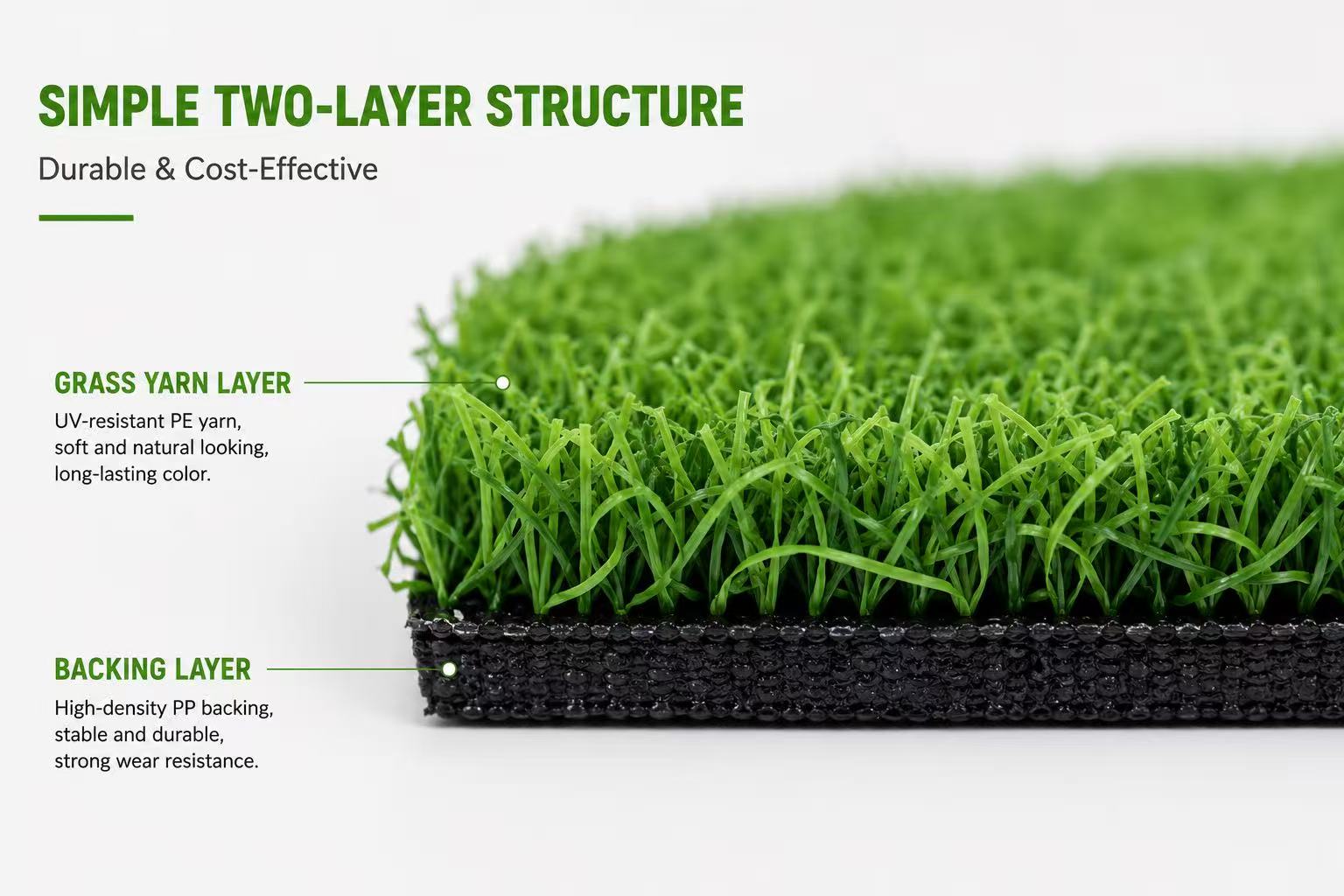 SIMPLE TWO-LAYER STRUCTURE

Durable & Cost-Effective

GRASS YARN LAYER

UV-resistant PE yarn, soft and natural looking, long-lasting color.

BACKING LAYER

High-density PP backing, stable and durable, strong wear resistance.